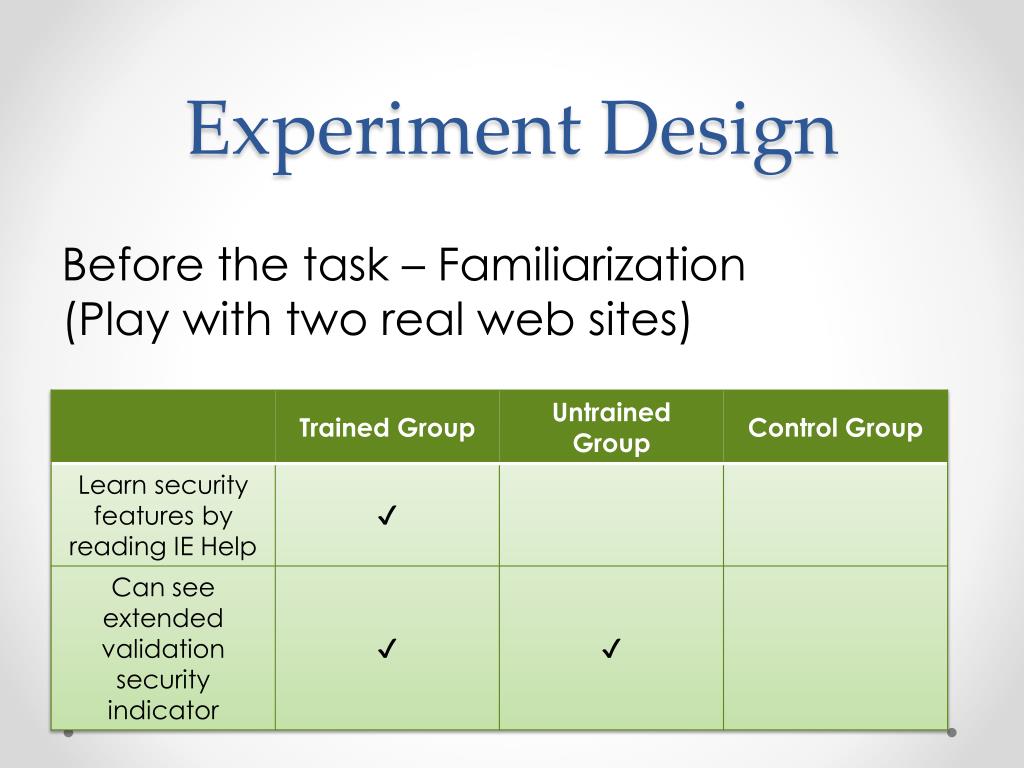 Experiment Design

Before the task – Familiarization (Play with two real web sites)

| | Trained Group | Untrained Group | Control Group |
|---|---|---|---|
| Learn security features by reading IE Help | ✓ | | |
| Can see extended validation security indicator | ✓ | ✓ | |